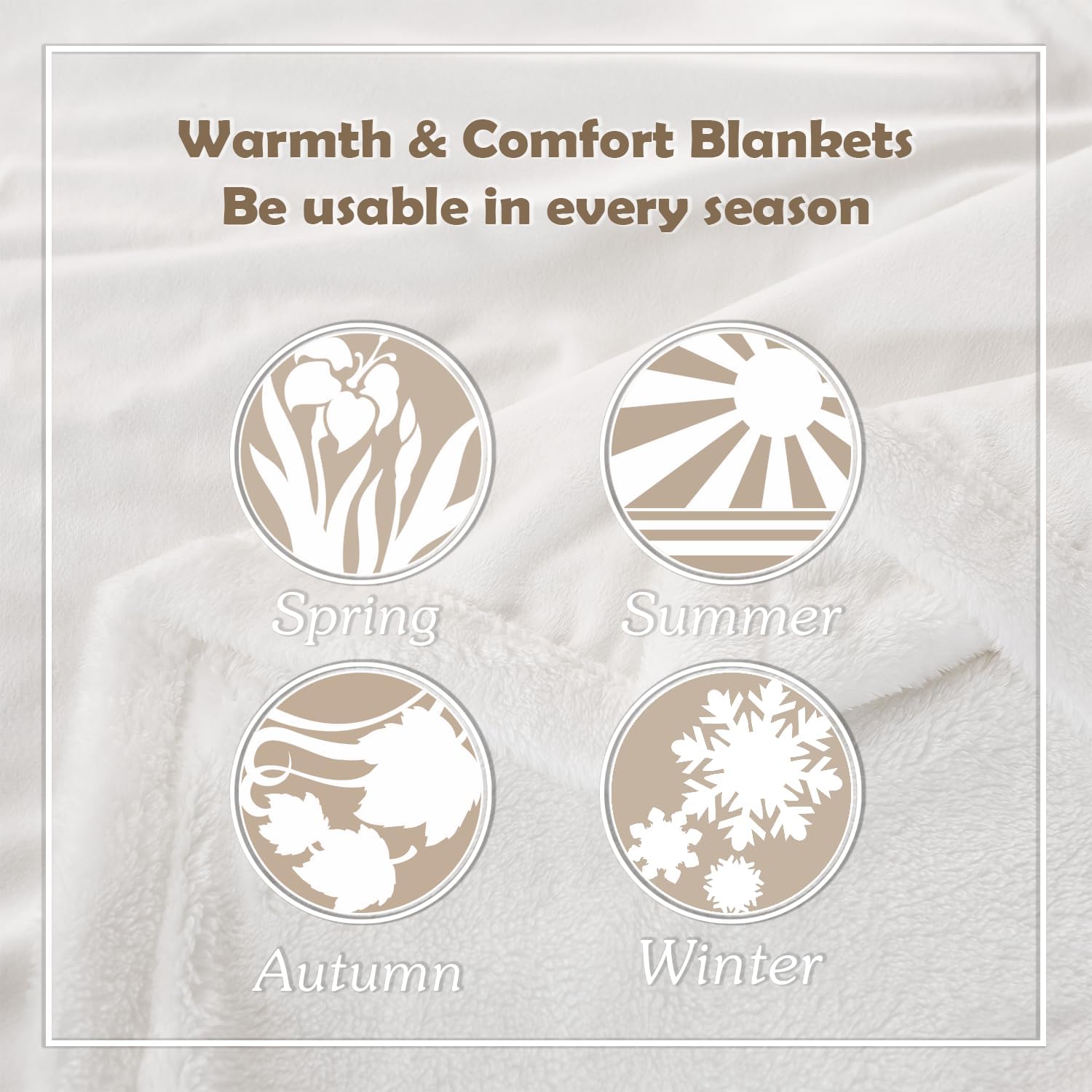 Warmth & Comfort Blankets
Be usable in every season

Spring

Summer

Autumn

Winter